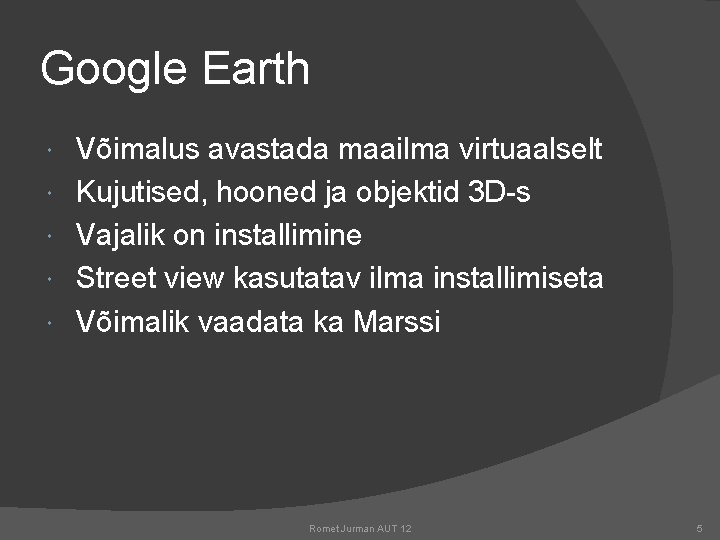 Google Earth

- Võimalus avastada maailma virtuaalselt
- Kujutised, hooned ja objektid 3D-s
- Vajalik on installimine
- Street view kasutatav ilma installimiseta
- Võimalik vaadata ka Marssi

Romet Jurman AUT 12

5